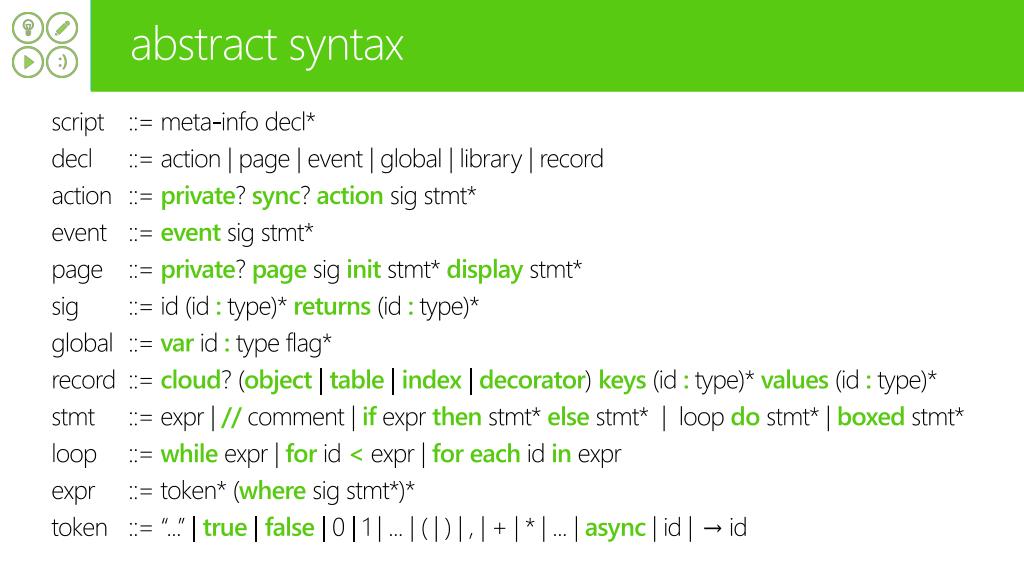 :)

abstract syntax

script ::= meta-info decl*

decl ::= action | page | event | global | library | record

action ::= private? sync? action sig stmt*

event ::= event sig stmt*

page ::= private? page sig init stmt* display stmt*

sig ::= id (id : type)* returns (id : type)*

global ::= var id : type flag*

record ::= cloud? (object | table | index | decorator) keys (id : type)* values (id : type)*

stmt ::= expr | // comment | if expr then stmt* else stmt* | loop do stmt* | boxed stmt*

loop ::= while expr | for id < expr | for each id in expr

expr ::= token* (where sig stmt*)*

token ::= "…" | true | false | 0 | 1 | … | ( | ) | , | + | * | … | async | id | → id